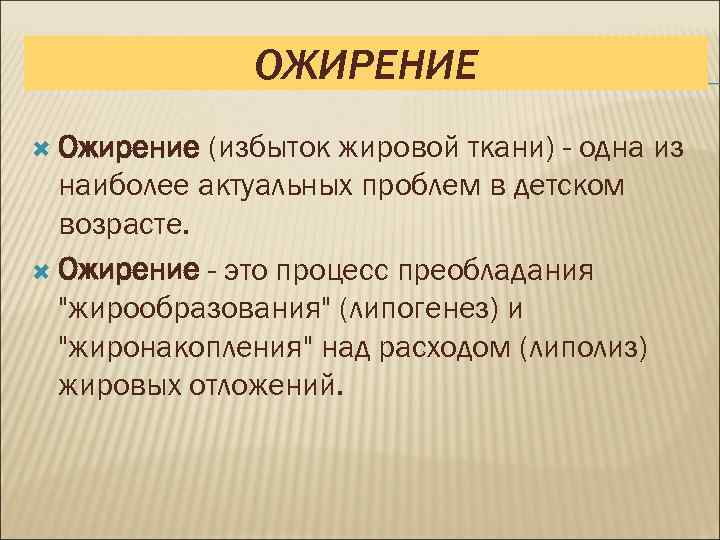 ОЖИРЕНИЕ

Ожирение (избыток жировой ткани) - одна из наиболее актуальных проблем в детском возрасте.

Ожирение - это процесс преобладания "жирообразования" (липогенез) и "жиронакопления" над расходом (липолиз) жировых отложений.